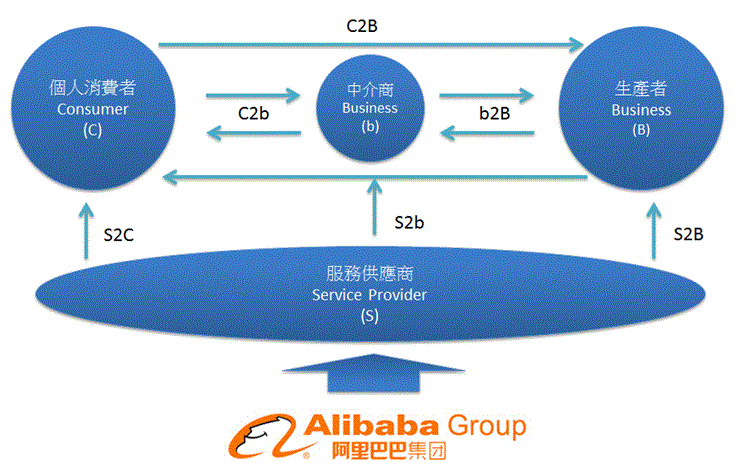 C2B

個人消費者
Consumer
(C)

C2b

中介商
Business
(b)

b2B

生產者
Business
(B)

S2C

S2b

S2B

服務供應商
Service Provider
(S)

Alibaba Group
阿里巴巴集团